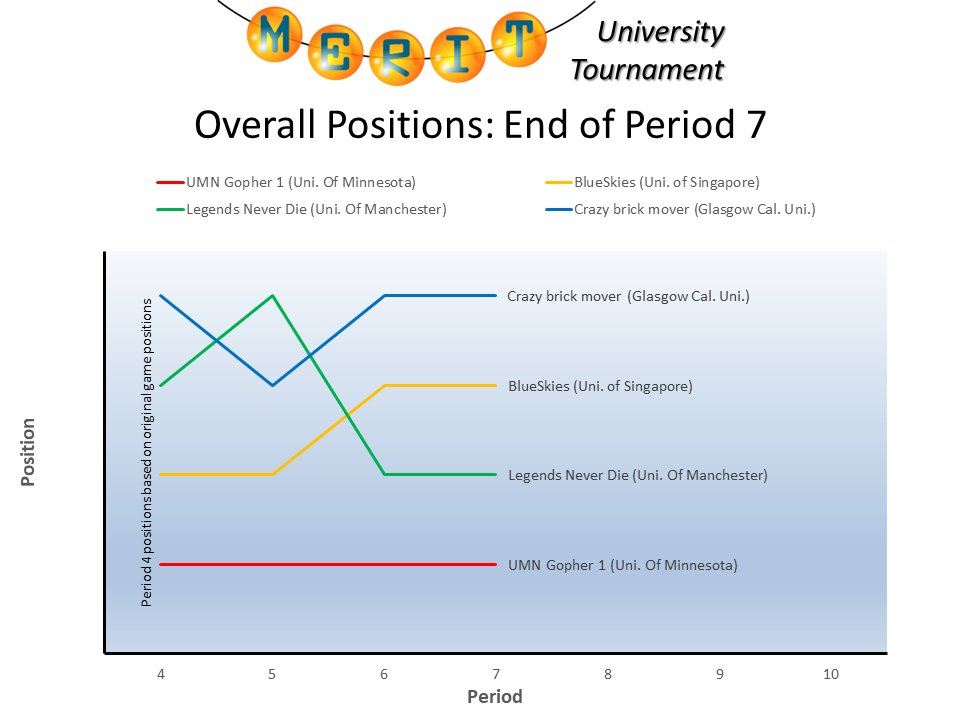 MERIT University Tournament

Overall Positions: End of Period 7

UMN Gopher 1 (Uni. Of Minnesota)
BlueSkies (Uni. of Singapore)
Legends Never Die (Uni. Of Manchester)
Crazy brick mover (Glasgow Cal. Uni.)

Position

Period 4 positions based on original game positions

Crazy brick mover (Glasgow Cal. Uni.)
BlueSkies (Uni. of Singapore)
Legends Never Die (Uni. Of Manchester)
UMN Gopher 1 (Uni. Of Minnesota)

4 5 6 7 8 9 10

Period